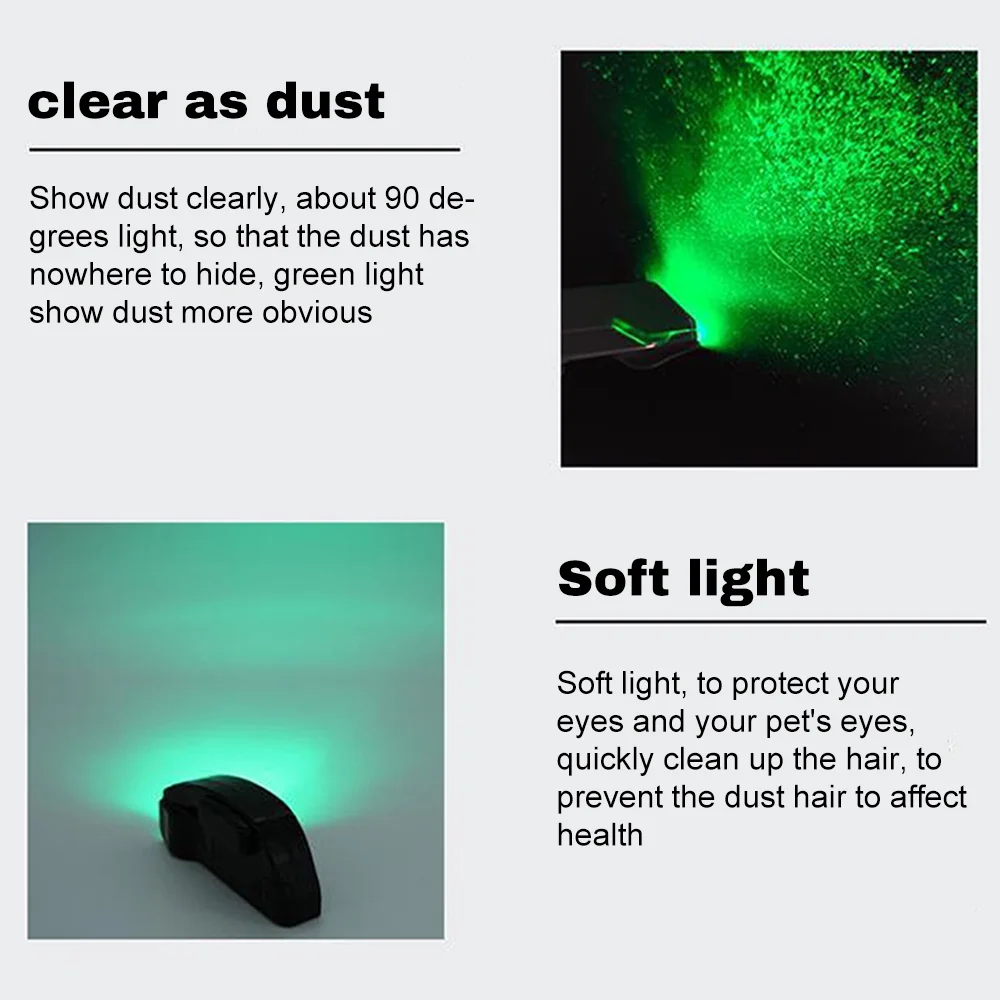 clear as dust

Show dust clearly, about 90 degrees light, so that the dust has nowhere to hide, green light show dust more obvious

Soft light

Soft light, to protect your eyes and your pet's eyes, quickly clean up the hair, to prevent the dust hair to affect health